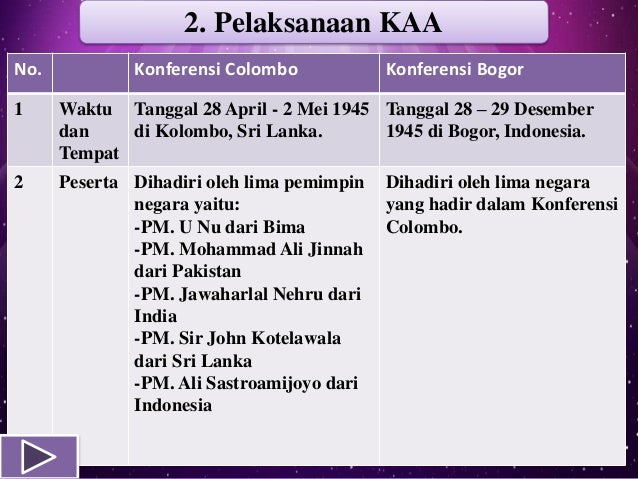 2. Pelaksanaan KAA

| No. | | Konferensi Colombo | Konferensi Bogor |
|---|---|---|---|
| 1 | Waktu dan Tempat | Tanggal 28 April - 2 Mei 1945 di Kolombo, Sri Lanka. | Tanggal 28 – 29 Desember 1945 di Bogor, Indonesia. |
| 2 | Peserta | Dihadiri oleh lima pemimpin negara yaitu: -PM. U Nu dari Bima -PM. Mohammad Ali Jinnah dari Pakistan -PM. Jawaharlal Nehru dari India -PM. Sir John Kotelawala dari Sri Lanka -PM. Ali Sastroamijoyo dari Indonesia | Dihadiri oleh lima negara yang hadir dalam Konferensi Colombo. |